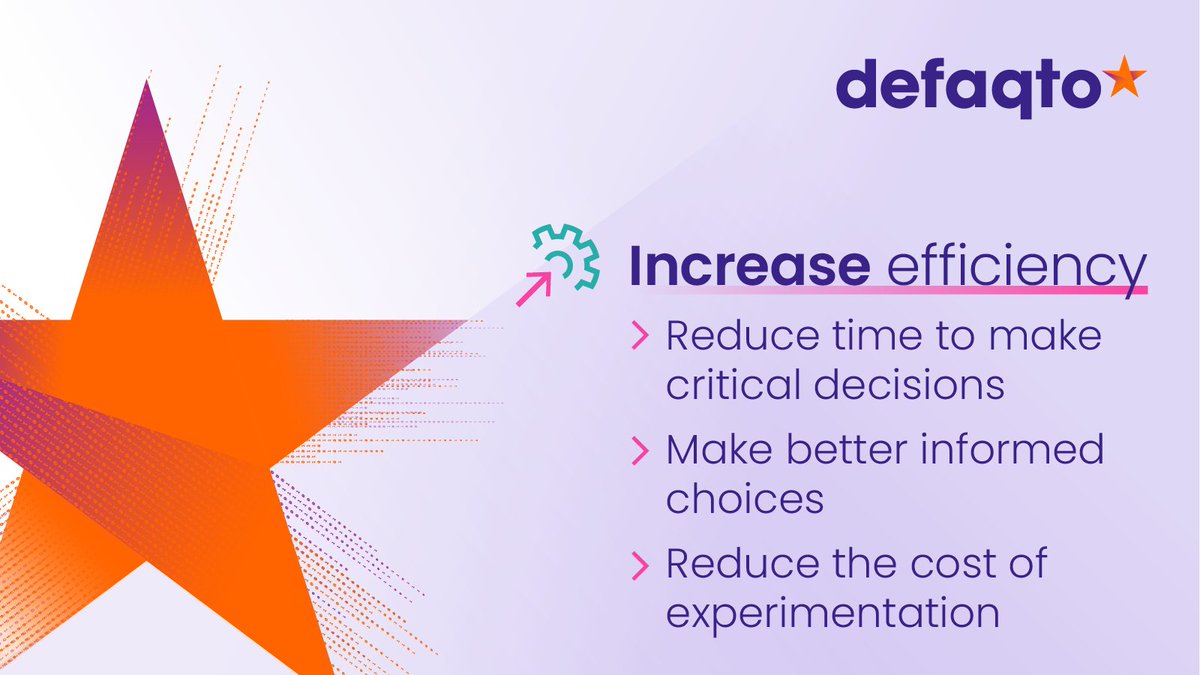 defaqto

Increase efficiency

> Reduce time to make critical decisions

> Make better informed choices

> Reduce the cost of experimentation